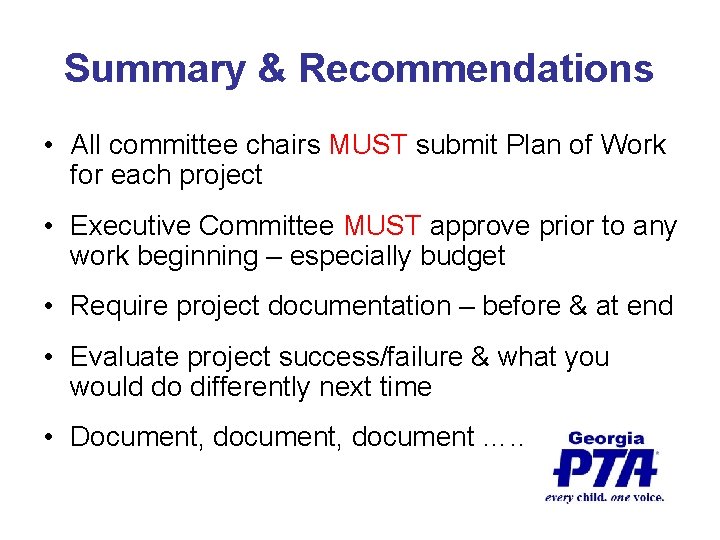 Summary & Recommendations

• All committee chairs MUST submit Plan of Work for each project

• Executive Committee MUST approve prior to any work beginning – especially budget

• Require project documentation – before & at end

• Evaluate project success/failure & what you would do differently next time

• Document, document, document …..

Georgia
PTA
every child. one voice.